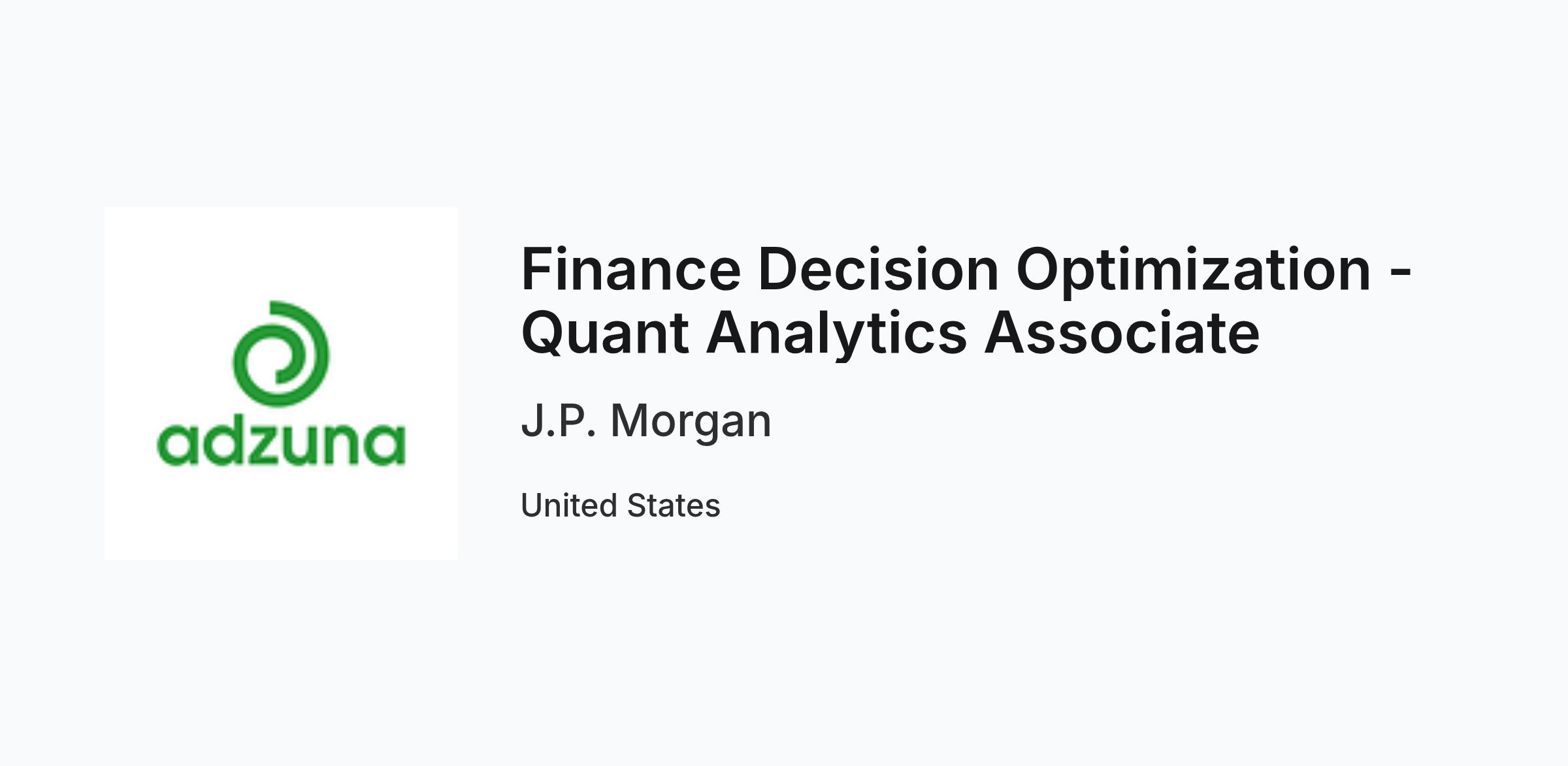 adzuna

Finance Decision Optimization - Quant Analytics Associate

J.P. Morgan

United States